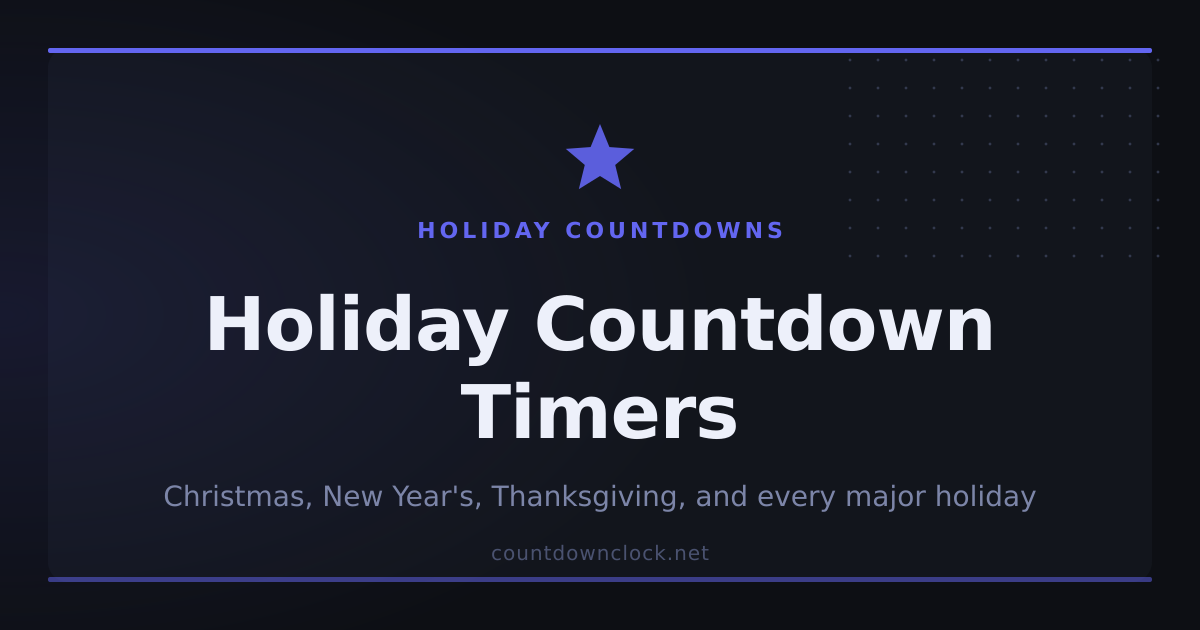 HOLIDAY COUNTDOWNS

Holiday Countdown Timers

Christmas, New Year's, Thanksgiving, and every major holiday

countdownclock.net